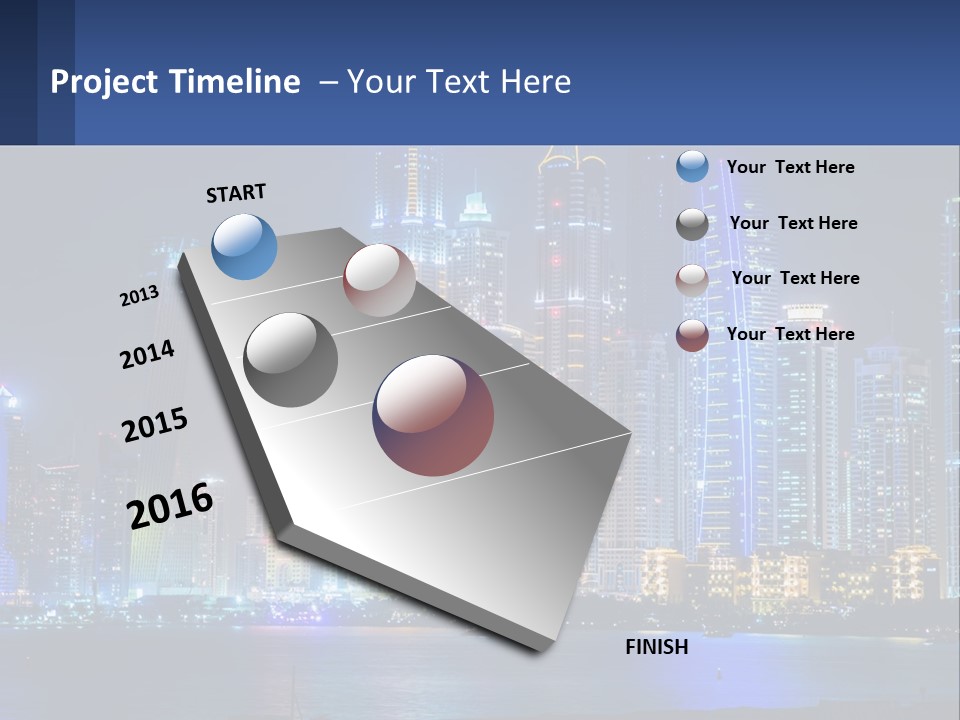 Project Timeline – Your Text Here

START

2013

2014

2015

2016

FINISH

Your Text Here

Your Text Here

Your Text Here

Your Text Here